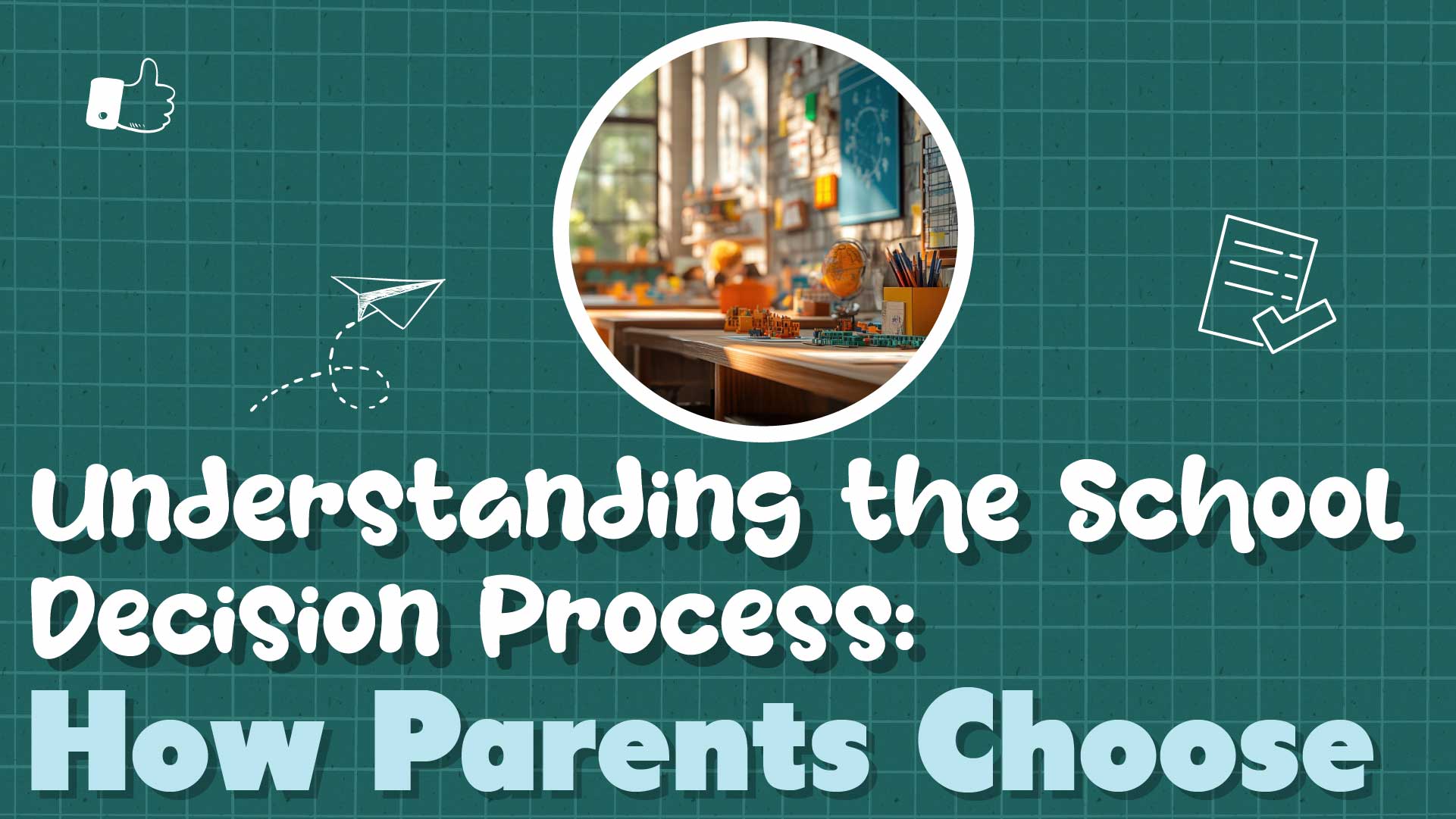 Understanding the School Decision Process:
How Parents Choose